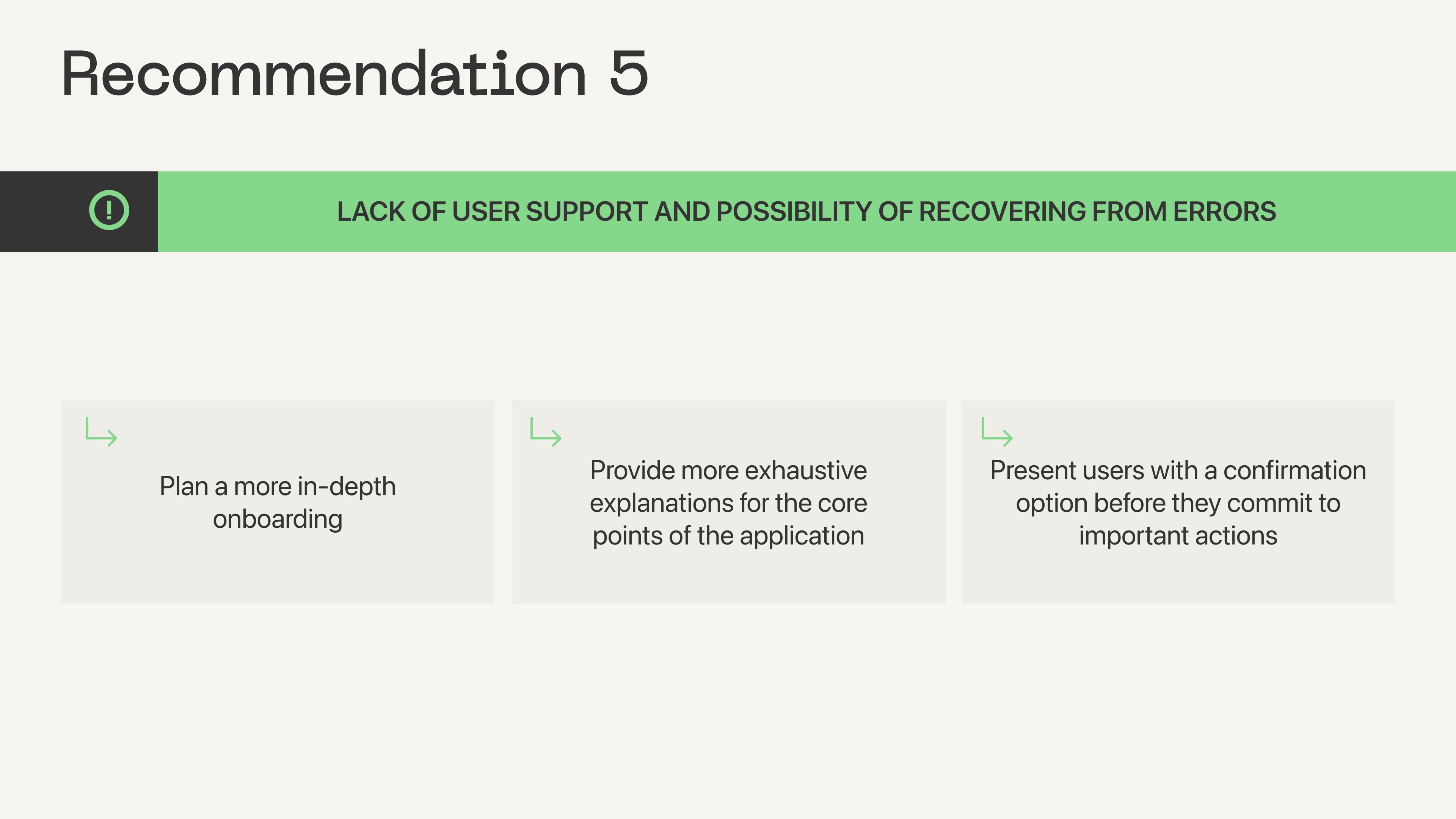 Recommendation 5

LACK OF USER SUPPORT AND POSSIBILITY OF RECOVERING FROM ERRORS

Plan a more in-depth onboarding

Provide more exhaustive explanations for the core points of the application

Present users with a confirmation option before they commit to important actions